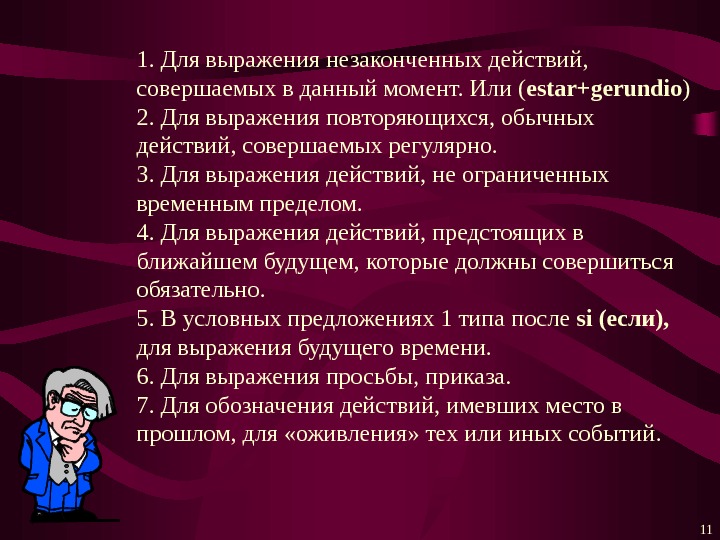 1. Для выражения незаконченных действий, совершаемых в данный момент. Или (estar+gerundio)
2. Для выражения повторяющихся, обычных действий, совершаемых регулярно.
3. Для выражения действий, не ограниченных временным пределом.
4. Для выражения действий, предстоящих в ближайшем будущем, которые должны совершиться обязательно.
5. В условных предложениях 1 типа после si (если), для выражения будущего времени.
6. Для выражения просьбы, приказа.
7. Для обозначения действий, имевших место в прошлом, для «оживления» тех или иных событий.

11